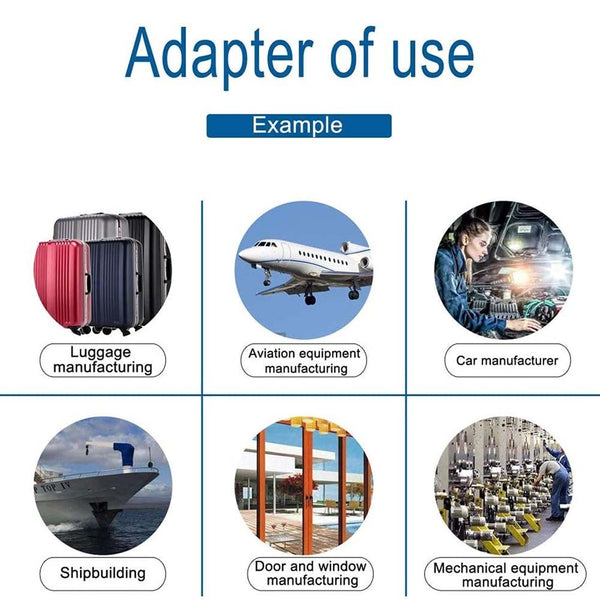 Adapter of use

Example

Luggage manufacturing

Aviation equipment manufacturing

Car manufacturer

TOP IV

Shipbuilding

Door and window manufacturing

Mechanical equipment manufacturing